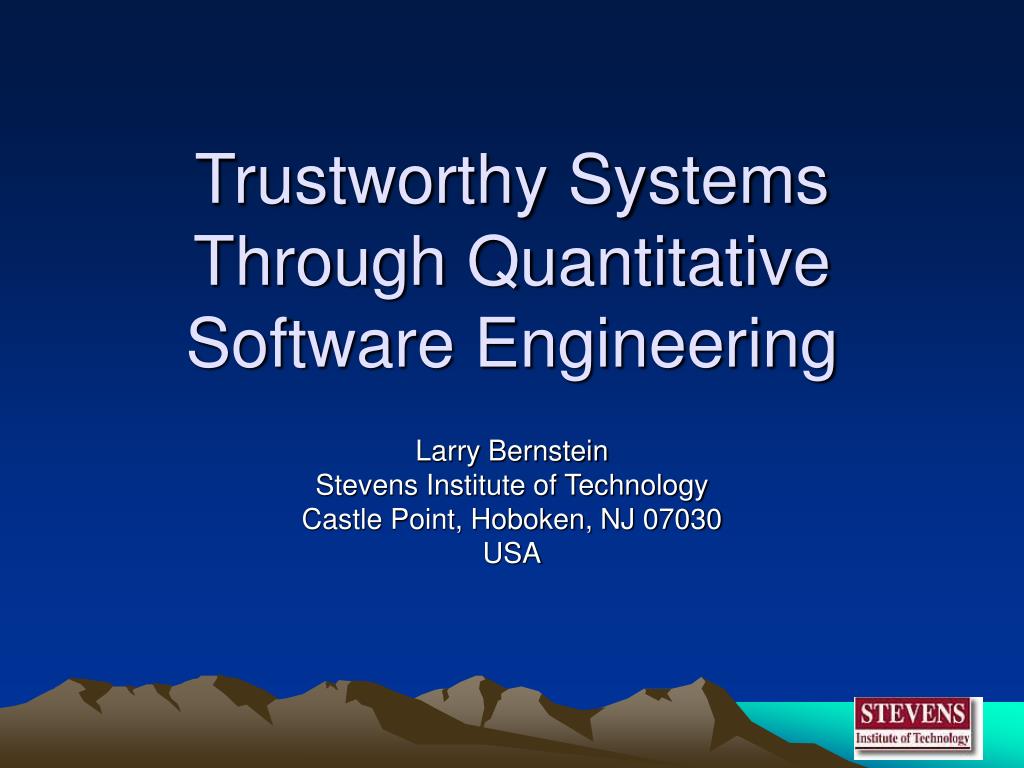 Trustworthy Systems Through Quantitative Software Engineering

Larry Bernstein
Stevens Institute of Technology
Castle Point, Hoboken, NJ 07030
USA

STEVENS
Institute of Technology